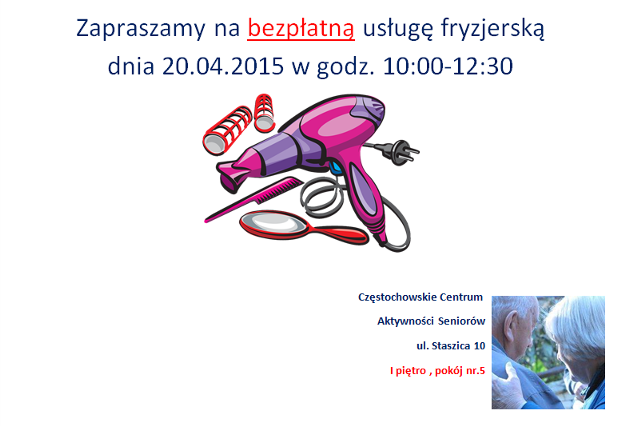 Zapraszamy na bezpłatną usługę fryzjerską
dnia 20.04.2015 w godz. 10:00-12:30

Częstochowskie Centrum
Aktywności Seniorów
ul. Staszica 10
I piętro , pokój nr.5